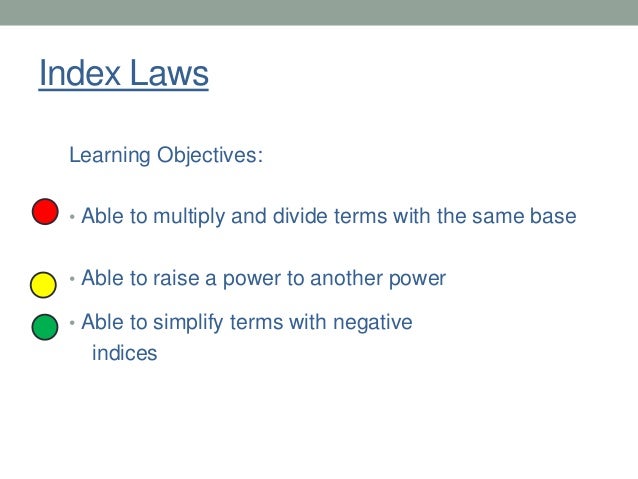 Index Laws

Learning Objectives:

• Able to multiply and divide terms with the same base

• Able to raise a power to another power

• Able to simplify terms with negative indices